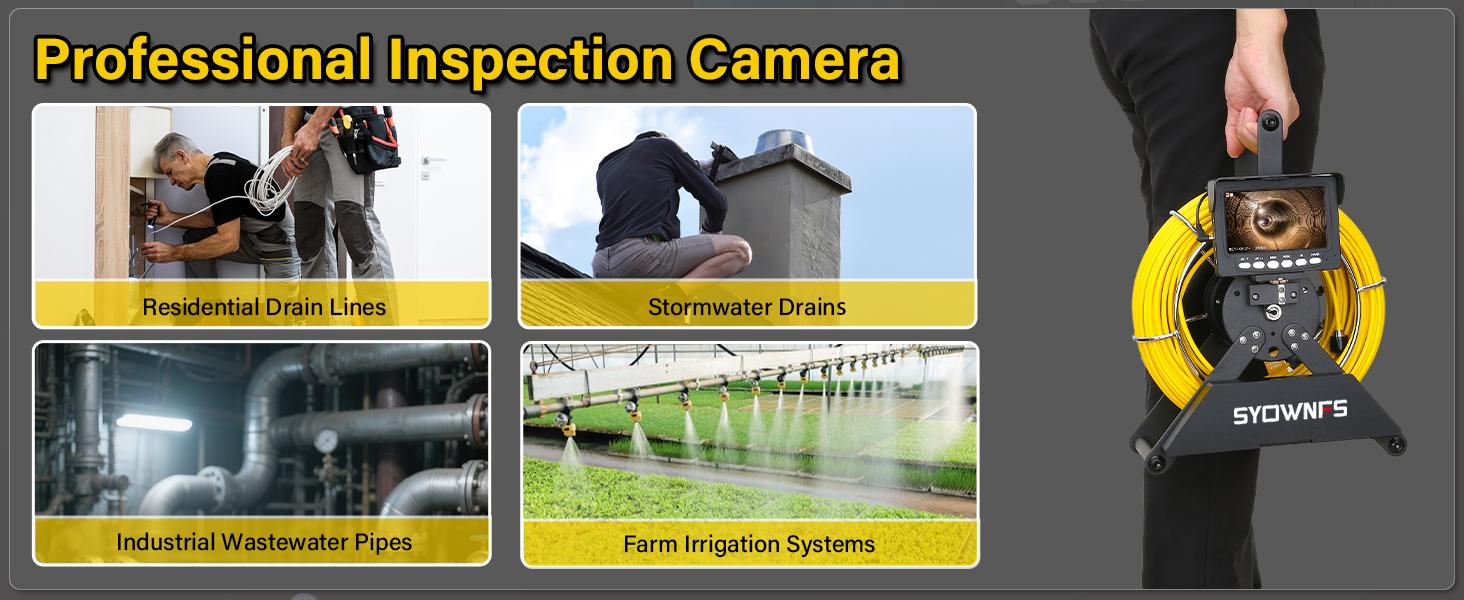 Professional Inspection Camera

Residential Drain Lines

Stormwater Drains

Industrial Wastewater Pipes

Farm Irrigation Systems

SYOWNFS